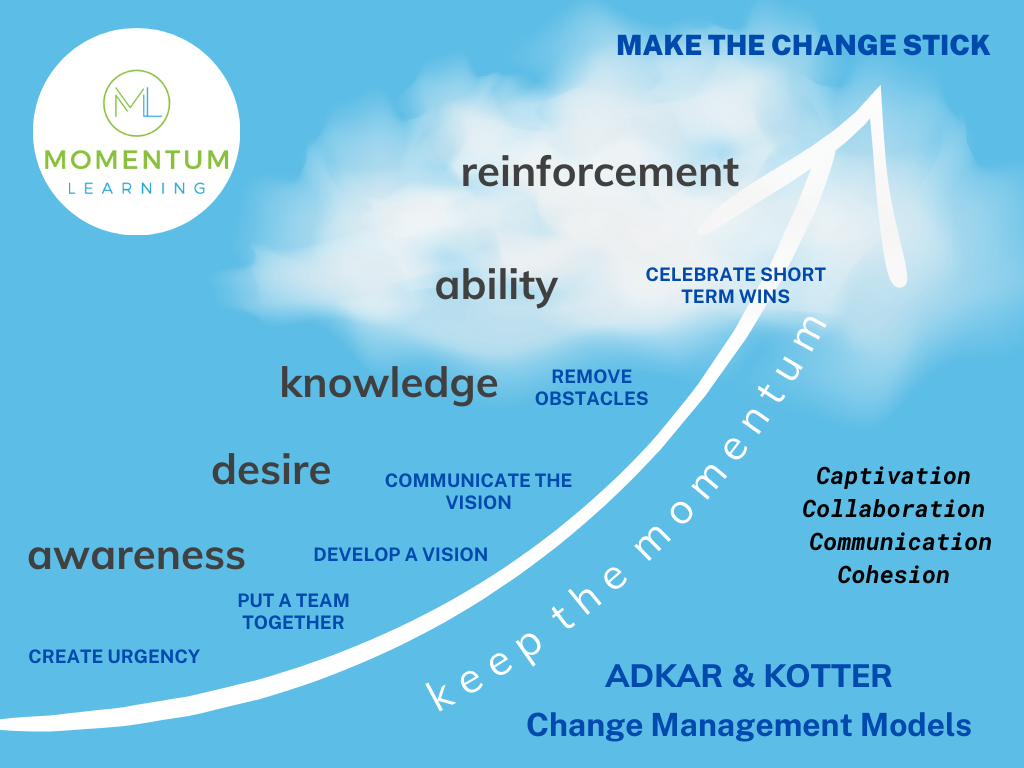 ML
MOMENTUM
LEARNING

MAKE THE CHANGE STICK

reinforcement

ability

CELEBRATE SHORT TERM WINS

knowledge

REMOVE OBSTACLES

desire

COMMUNICATE THE VISION

awareness

DEVELOP A VISION

PUT A TEAM TOGETHER

CREATE URGENCY

keep the momentum

Captivation
Collaboration
Communication
Cohesion

ADKAR & KOTTER
Change Management Models